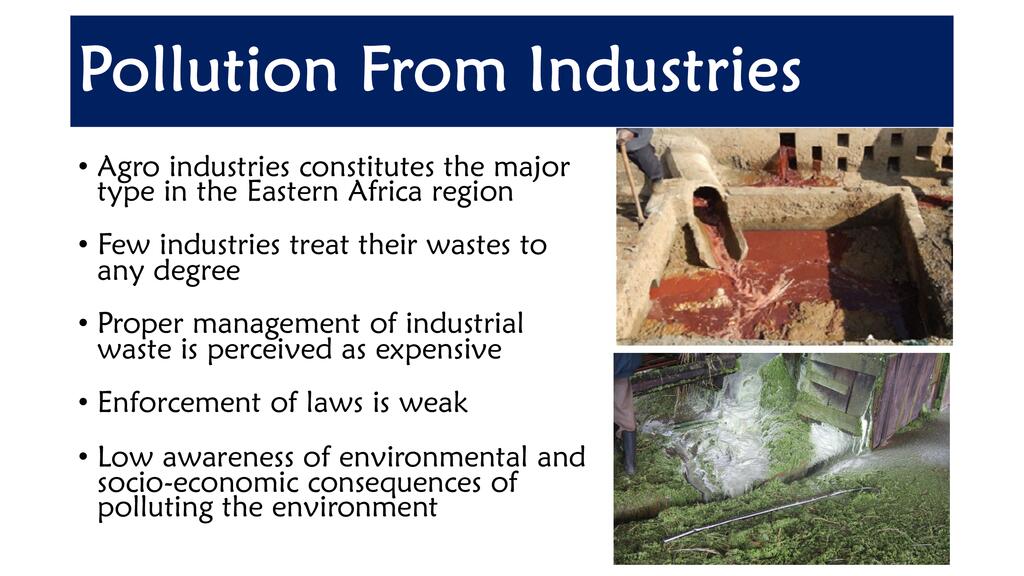 Pollution From Industries

• Agro industries constitutes the major type in the Eastern Africa region

• Few industries treat their wastes to any degree

• Proper management of industrial waste is perceived as expensive

• Enforcement of laws is weak

• Low awareness of environmental and socio-economic consequences of polluting the environment